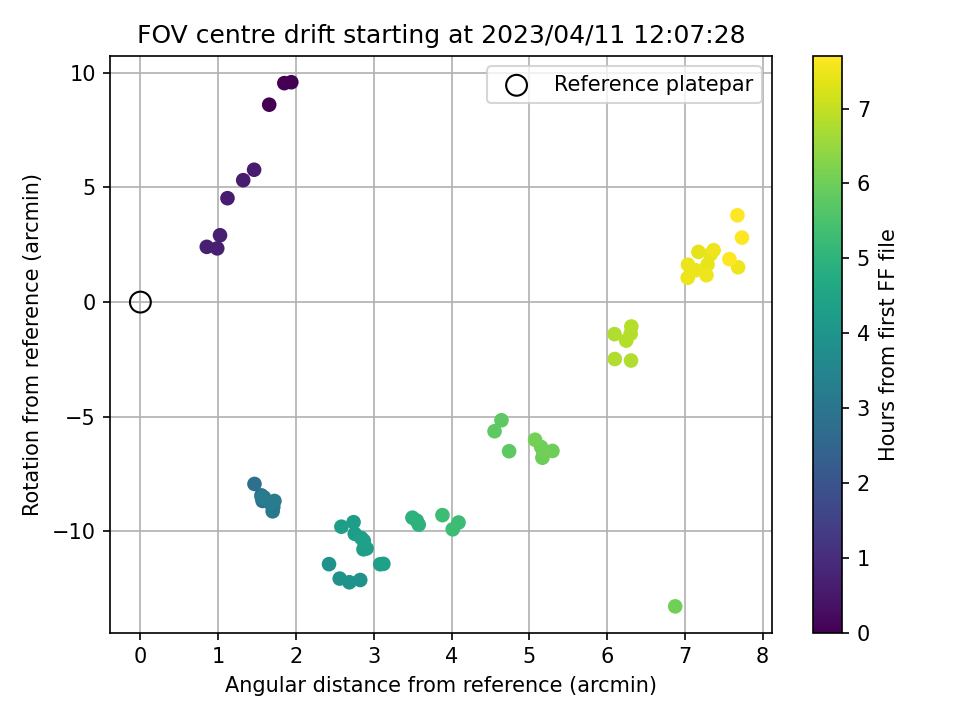 FOV centre drift starting at 2023/04/11 12:07:28

Reference platepar

Rotation from reference (arcmin)

10
5
0
−5
−10

0 1 2 3 4 5 6 7 8

Angular distance from reference (arcmin)

Hours from first FF file

0 1 2 3 4 5 6 7